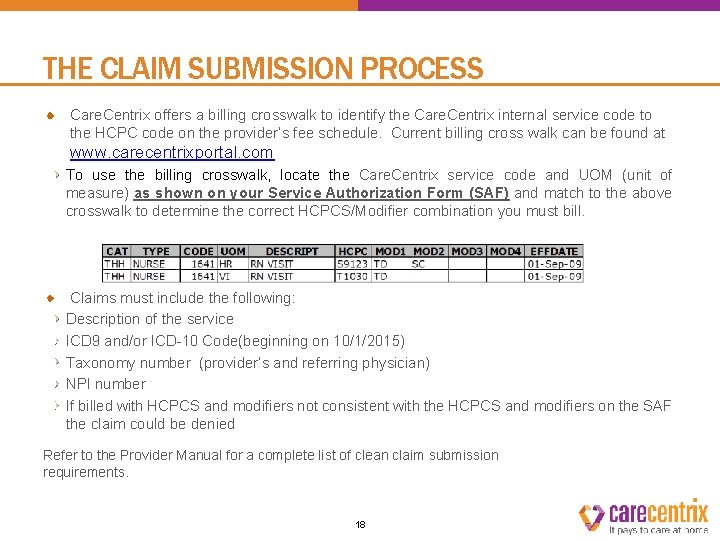 THE CLAIM SUBMISSION PROCESS

CareCentrix offers a billing crosswalk to identify the CareCentrix internal service code to the HCPC code on the provider's fee schedule. Current billing cross walk can be found at www.carecentrixportal.com

To use the billing crosswalk, locate the CareCentrix service code and UOM (unit of measure) as shown on your Service Authorization Form (SAF) and match to the above crosswalk to determine the correct HCPCS/Modifier combination you must bill.

| CAT | TYPE | CODE | UOM | DESCRIPT | HCPC | MOD1 | MOD2 | MOD3 | MOD4 | EFFDATE |
|---|---|---|---|---|---|---|---|---|---|---|
| THH | NURSE | 1641 | HR | RN VISIT | S9123 | TD | SC | | | 01-Sep-09 |
| THH | NURSE | 1641 | VI | RN VISIT | T1030 | TD | | | | 01-Sep-09 |

Claims must include the following:
Description of the service
ICD9 and/or ICD-10 Code(beginning on 10/1/2015)
Taxonomy number (provider's and referring physician)
NPI number
If billed with HCPCS and modifiers not consistent with the HCPCS and modifiers on the SAF the claim could be denied

Refer to the Provider Manual for a complete list of clean claim submission requirements.

18

carecentrix
It pays to care at home